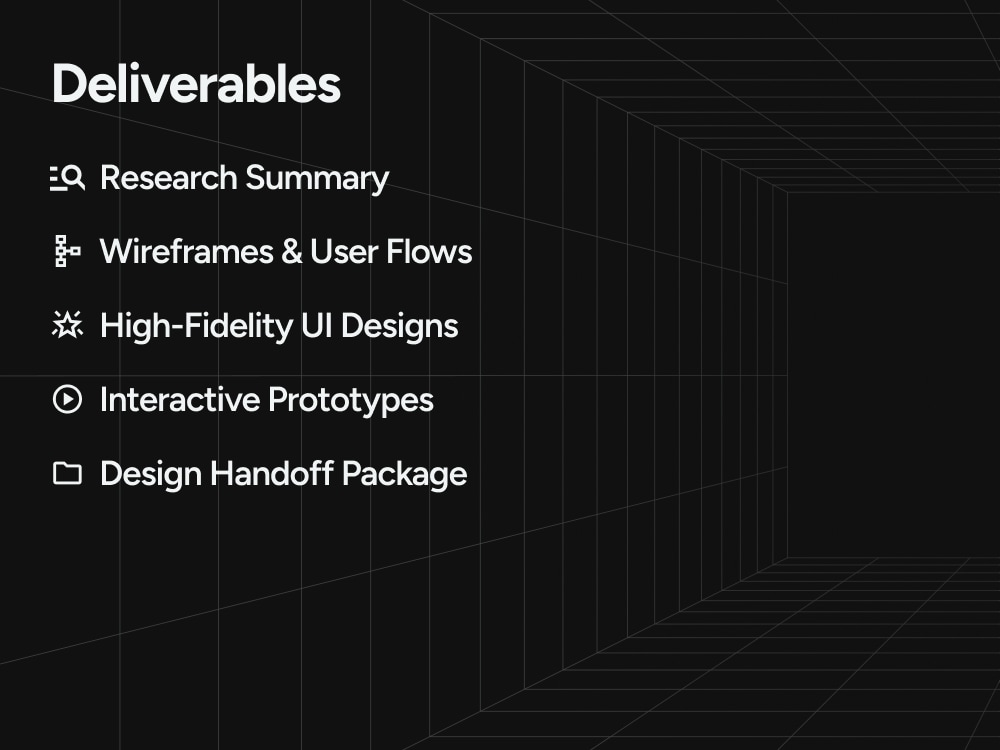 Deliverables

Research Summary

Wireframes & User Flows

High-Fidelity UI Designs

Interactive Prototypes

Design Handoff Package